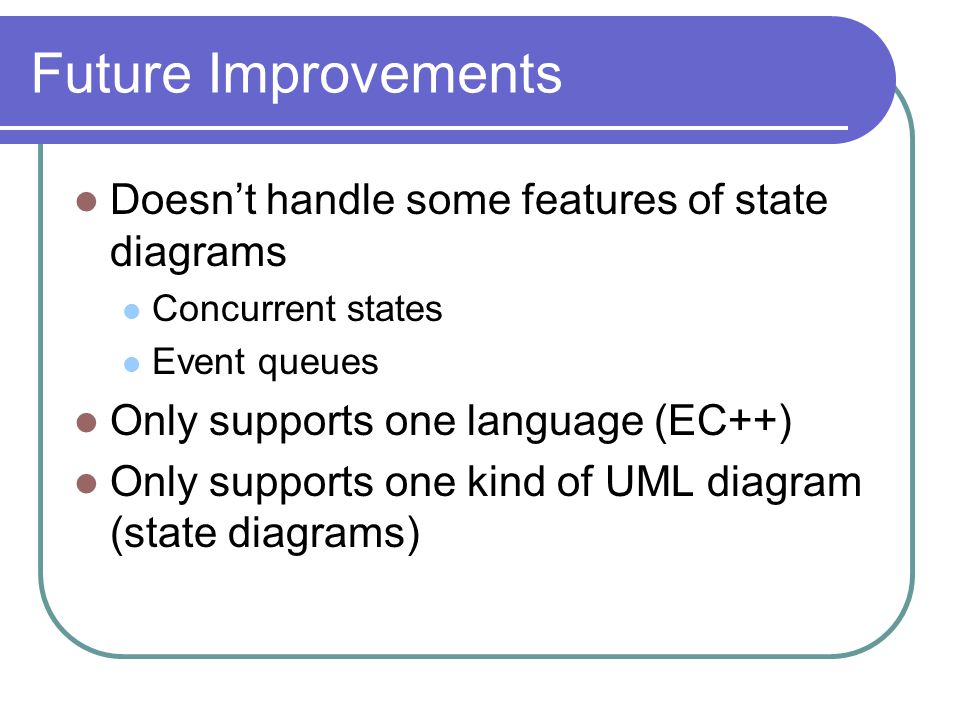 Future Improvements

- Doesn’t handle some features of state diagrams
  - Concurrent states
  - Event queues
- Only supports one language (EC++)
- Only supports one kind of UML diagram (state diagrams)